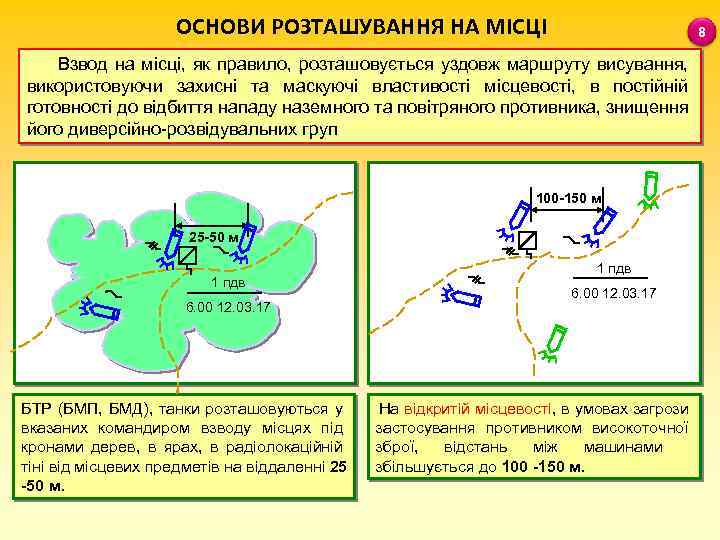 ОСНОВИ РОЗТАШУВАННЯ НА МІСЦІ

8

Взвод на місці, як правило, розташовується уздовж маршруту висування, використовуючи захисні та маскуючі властивості місцевості, в постійній готовності до відбиття нападу наземного та повітряного противника, знищення його диверсійно-розвідувальних груп

25-50 м

1 пдв

6.00 12.03.17

100-150 м

1 пдв

6.00 12.03.17

БТР (БМП, БМД), танки розташовуються у вказаних командиром взводу місцях під кронами дерев, в ярах, в радіолокаційній тіні від місцевих предметів на віддаленні 25 -50 м.

На відкритій місцевості, в умовах загрози застосування противником високоточної зброї, відстань між машинами збільшується до 100 -150 м.